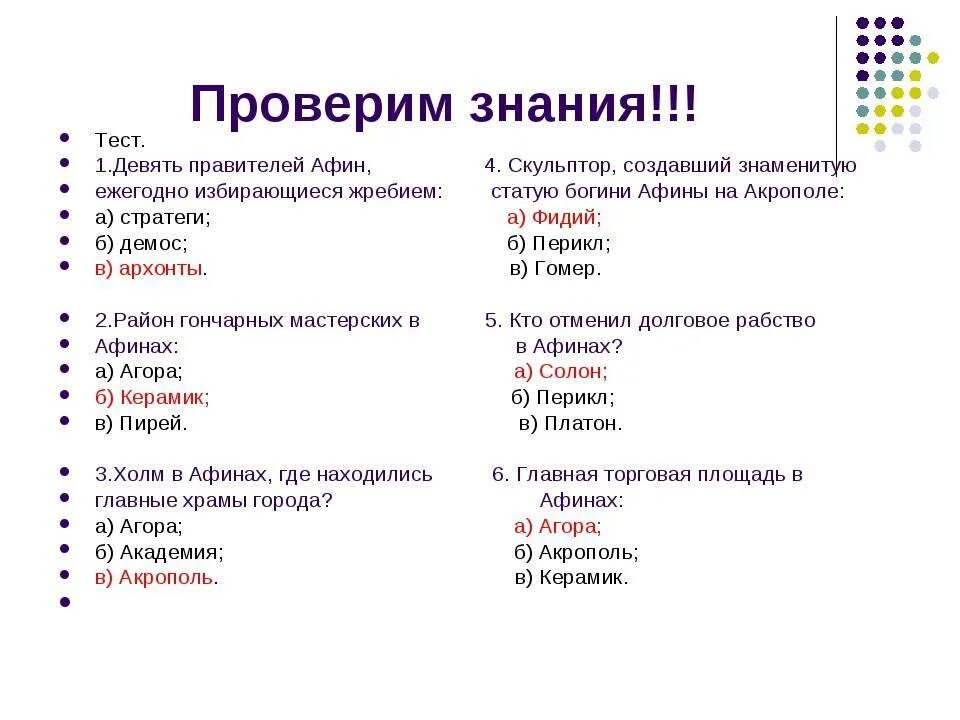 Проверим знания!!!

Тест.
1.Девять правителей Афин, ежегодно избирающиеся жребием:
а) стратеги;
б) демос;
в) архонты.

2.Район гончарных мастерских в Афинах:
а) Агора;
б) Керамик;
в) Пирей.

3.Холм в Афинах, где находились главные храмы города?
а) Агора;
б) Академия;
в) Акрополь.

4. Скульптор, создавший знаменитую статую богини Афины на Акрополе:
а) Фидий;
б) Перикл;
в) Гомер.

5. Кто отменил долговое рабство в Афинах?
а) Солон;
б) Перикл;
в) Платон.

6. Главная торговая площадь в Афинах:
а) Агора;
б) Акрополь;
в) Керамик.